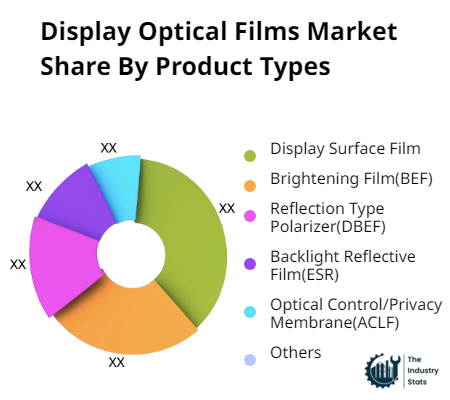 Display Optical Films Market Share By Product Types

XX
XX
XX
XX
XX

Display Surface Film
Brightening Film(BEF)
Reflection Type Polarizer(DBEF)
Backlight Reflective Film(ESR)
Optical Control/Privacy Membrane(ACLF)
Others

The Industry Stats